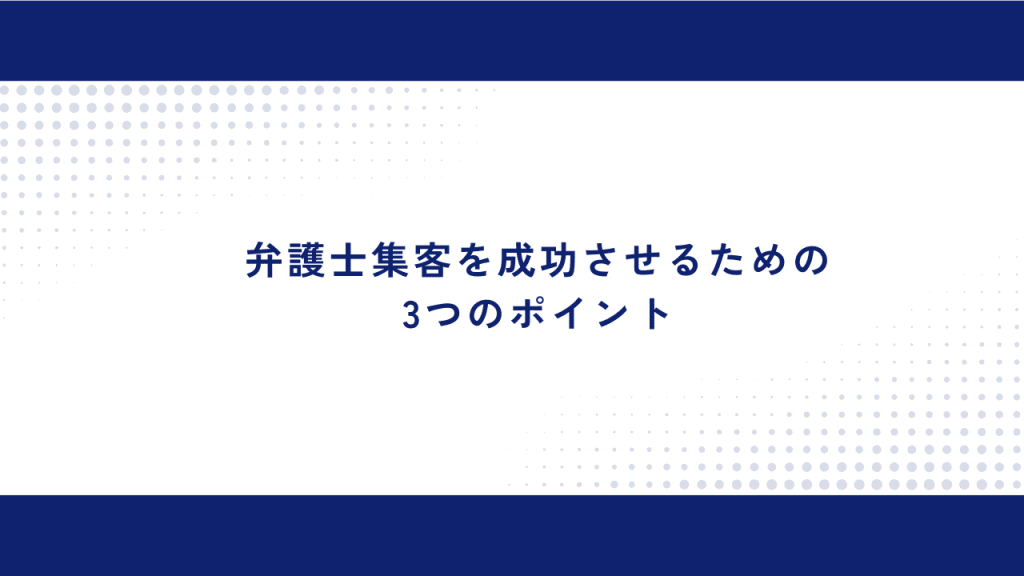 弁護士集客を成功させるための
3つのポイント